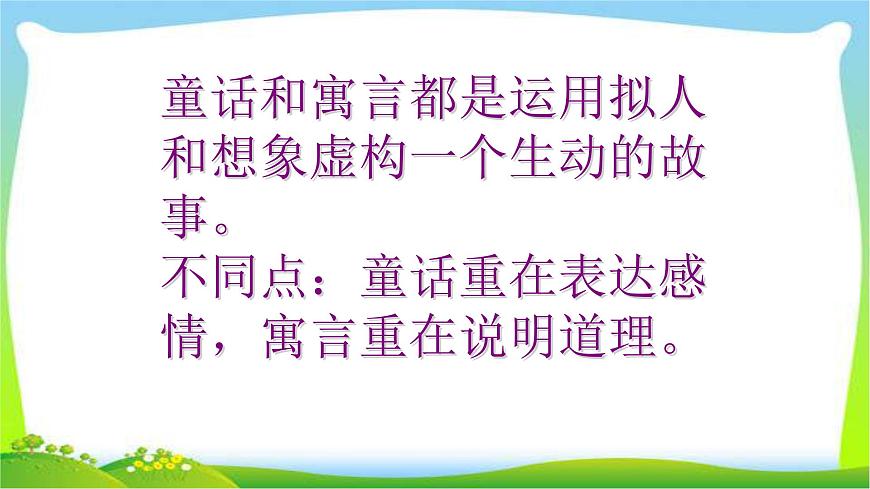 童话和寓言都是运用拟人和想象虚构一个生动的故事。

不同点：童话重在表达感情，寓言重在说明道理。